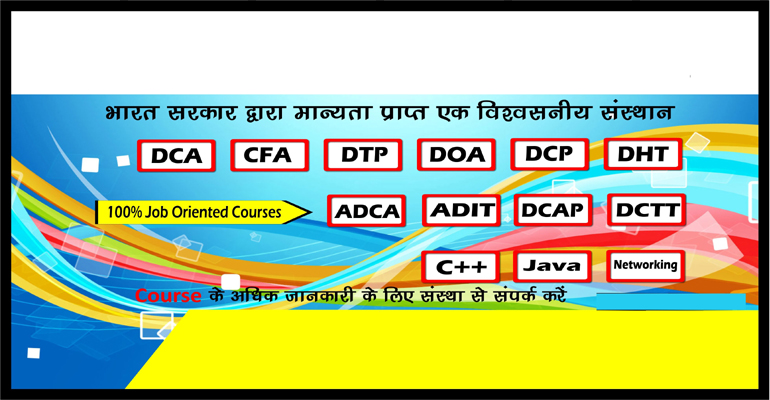 भारत सरकार द्वारा मान्यता प्राप्त एक विश्वसनीय संस्थान

DCA CFA DTP DOA DCP DHT

100% Job Oriented Courses

ADCA ADIT DCAP DCTT

C++ Java Networking

Course के अधिक जानकारी के लिए संस्था से संपर्क करें